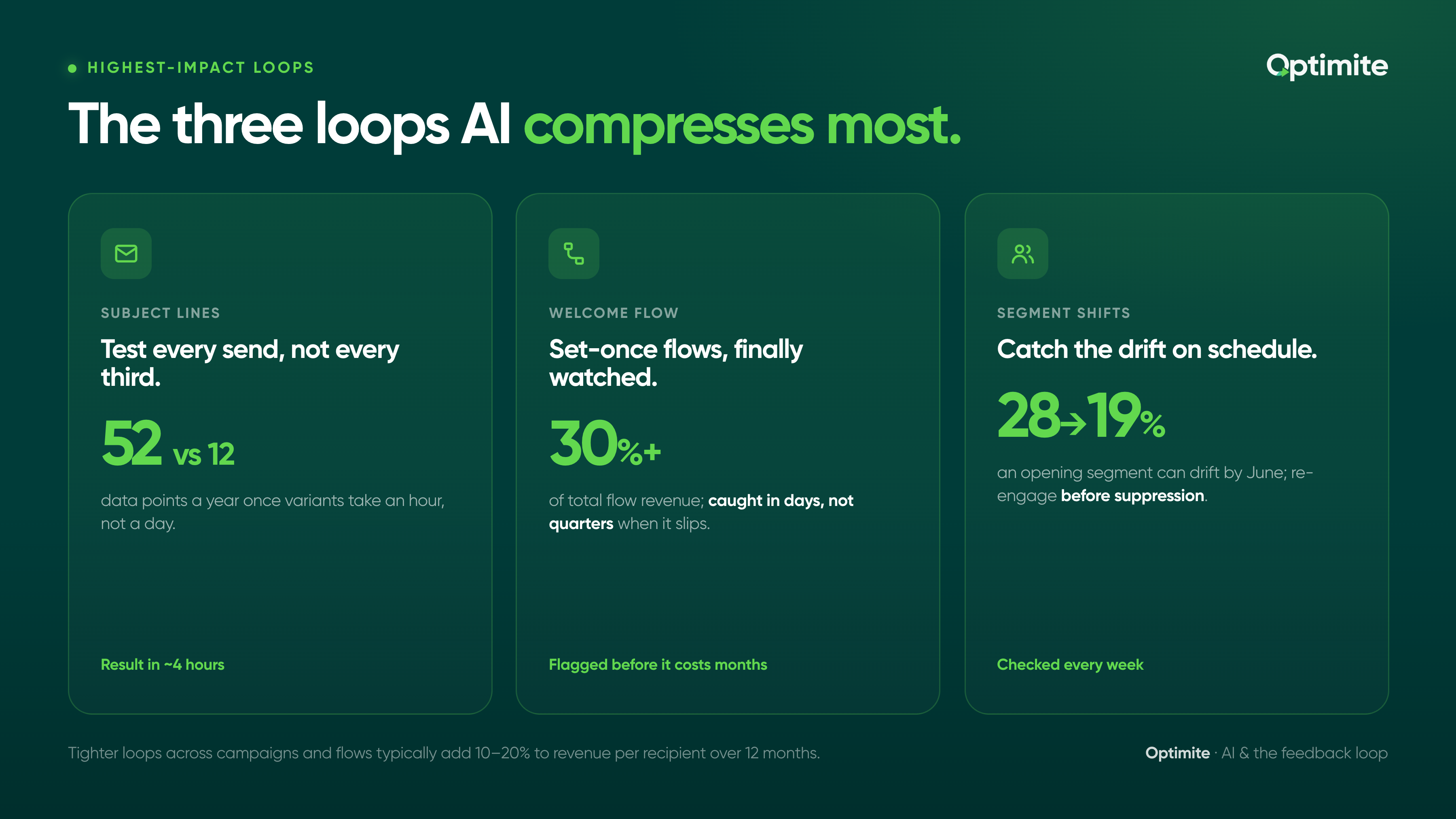 HIGHEST-IMPACT LOOPS

Optimite

The three loops AI compresses most.

SUBJECT LINES

Test every send, not every third.

52 vs 12

data points a year once variants take an hour, not a day.

Result in ~4 hours

WELCOME FLOW

Set-once flows, finally watched.

30%+

of total flow revenue; caught in days, not quarters when it slips.

Flagged before it costs months

SEGMENT SHIFTS

Catch the drift on schedule.

28→19%

an opening segment can drift by June; re-engage before suppression.

Checked every week

Tighter loops across campaigns and flows typically add 10–20% to revenue per recipient over 12 months.

Optimite · AI & the feedback loop